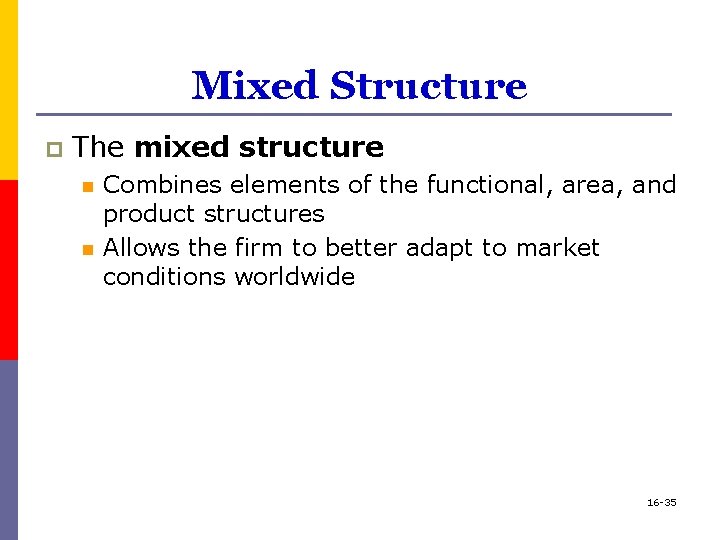 Mixed Structure

The mixed structure

Combines elements of the functional, area, and product structures

Allows the firm to better adapt to market conditions worldwide

16-35